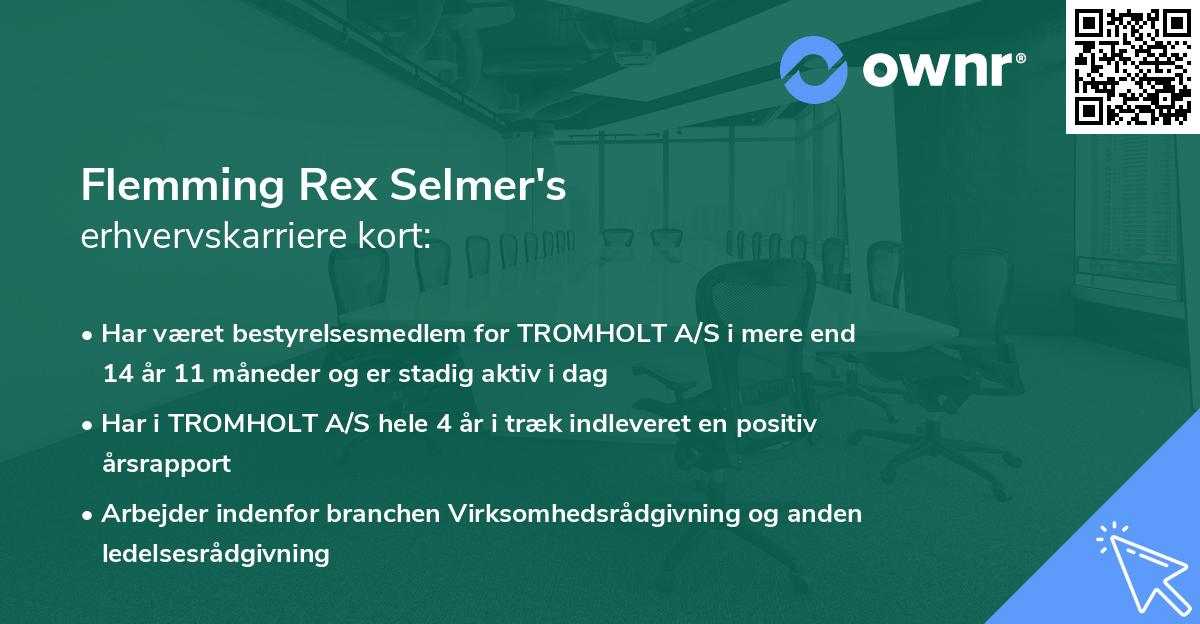 ownr®

Flemming Rex Selmer's
erhvervskarriere kort:

• Har været bestyrelsesmedlem for TROMHOLT A/S i mere end 14 år 11 måneder og er stadig aktiv i dag

• Har i TROMHOLT A/S hele 4 år i træk indleveret en positiv årsrapport

• Arbejder indenfor branchen Virksomhedsrådgivning og anden ledelsesrådgivning